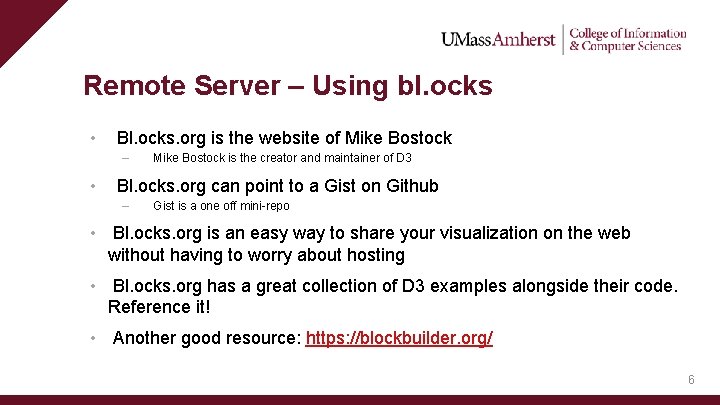 UMassAmherst | College of Information & Computer Sciences

Remote Server – Using bl.ocks

• Bl.ocks.org is the website of Mike Bostock
– Mike Bostock is the creator and maintainer of D3

• Bl.ocks.org can point to a Gist on Github
– Gist is a one off mini-repo

• Bl.ocks.org is an easy way to share your visualization on the web without having to worry about hosting

• Bl.ocks.org has a great collection of D3 examples alongside their code. Reference it!

• Another good resource: https://blockbuilder.org/

6